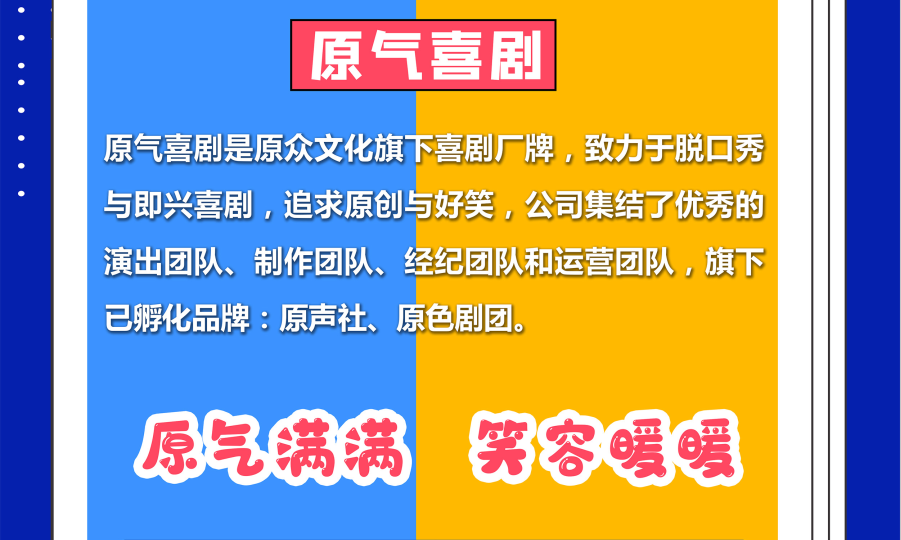 原气喜剧

原气喜剧是原众文化旗下喜剧厂牌，致力于脱口秀与即兴喜剧，追求原创与好笑，公司集结了优秀的演出团队、制作团队、经纪团队和运营团队，旗下已孵化品牌：原声社、原色剧团。

原气满满　笑容暖暖